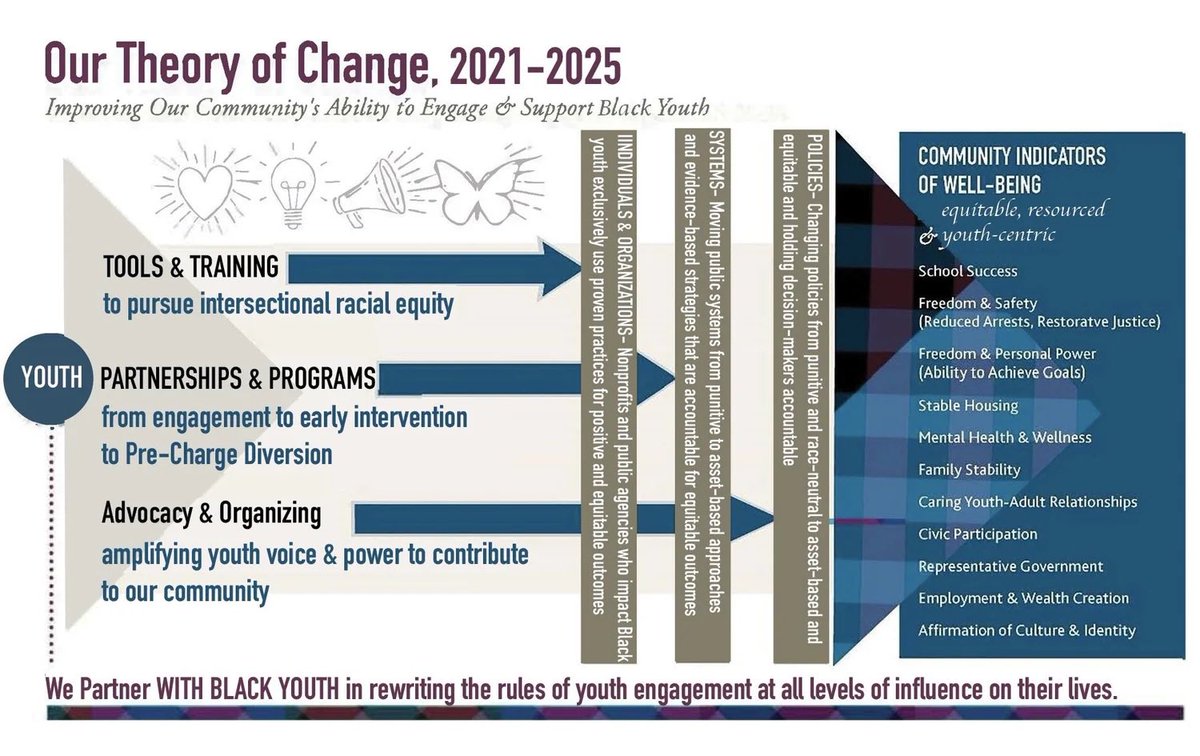 Our Theory of Change, 2021-2025

Improving Our Community's Ability to Engage & Support Black Youth

TOOLS & TRAINING
to pursue intersectional racial equity

YOUTH

PARTNERSHIPS & PROGRAMS
from engagement to early intervention to Pre-Charge Diversion

Advocacy & Organizing
amplifying youth voice & power to contribute to our community

INDIVIDUALS & ORGANIZATIONS- Nonprofits and public agencies who impact Black youth exclusively use proven practices for positive and equitable outcomes

SYSTEMS- Moving public systems from punitive to asset-based approaches and evidence-based strategies that are accountable for equitable outcomes

POLICIES- Changing policies from punitive and race-neutral to asset-based and equitable and holding decision-makers accountable

COMMUNITY INDICATORS OF WELL-BEING
equitable, resourced & youth-centric

School Success
Freedom & Safety (Reduced Arrests, Restoratve Justice)
Freedom & Personal Power (Ability to Achieve Goals)
Stable Housing
Mental Health & Wellness
Family Stability
Caring Youth-Adult Relationships
Civic Participation
Representative Government
Employment & Wealth Creation
Affirmation of Culture & Identity

We Partner WITH BLACK YOUTH in rewriting the rules of youth engagement at all levels of influence on their lives.